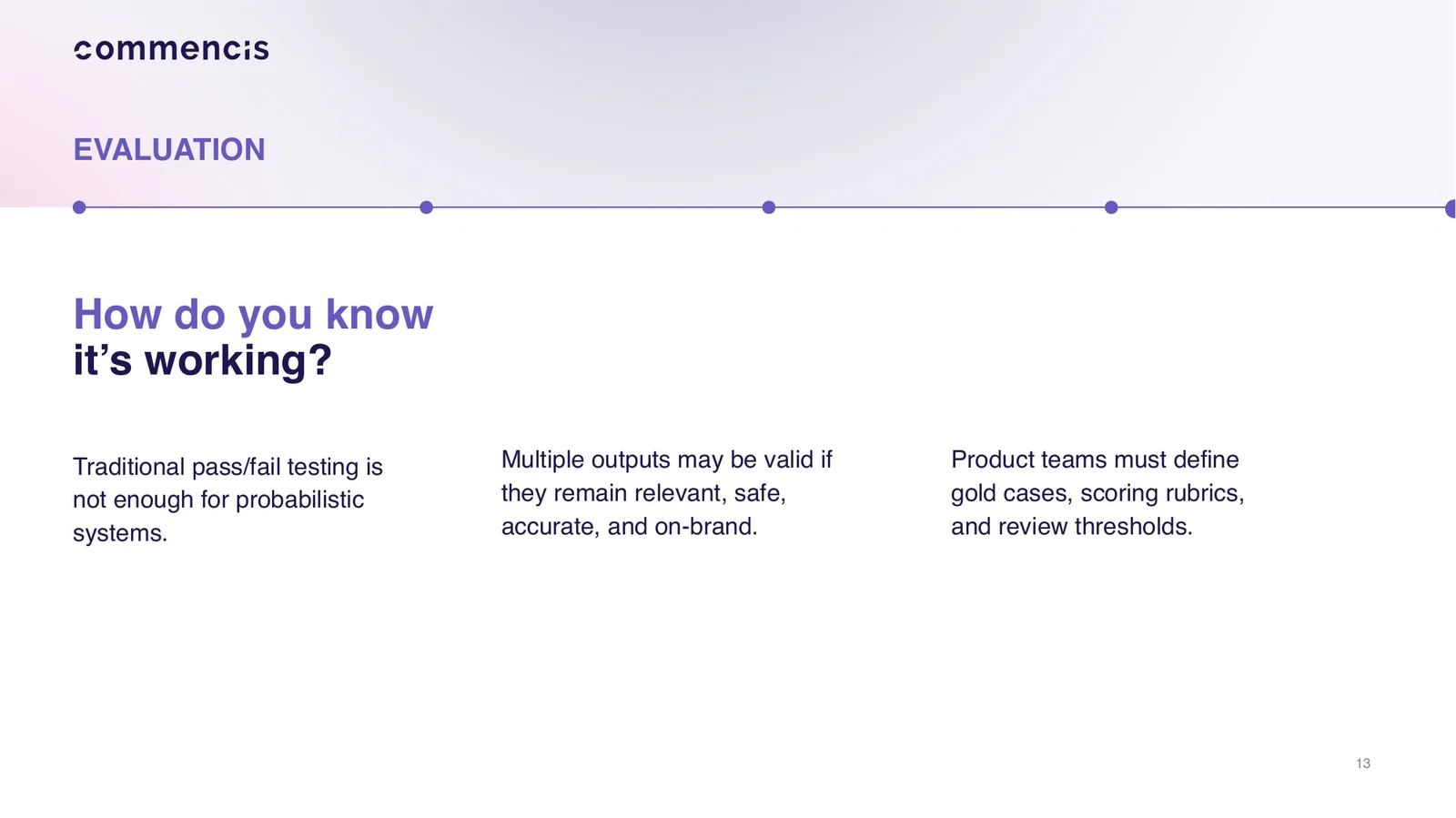 commencis

EVALUATION

How do you know
it’s working?

Traditional pass/fail testing is not enough for probabilistic systems.

Multiple outputs may be valid if they remain relevant, safe, accurate, and on-brand.

Product teams must define gold cases, scoring rubrics, and review thresholds.

13